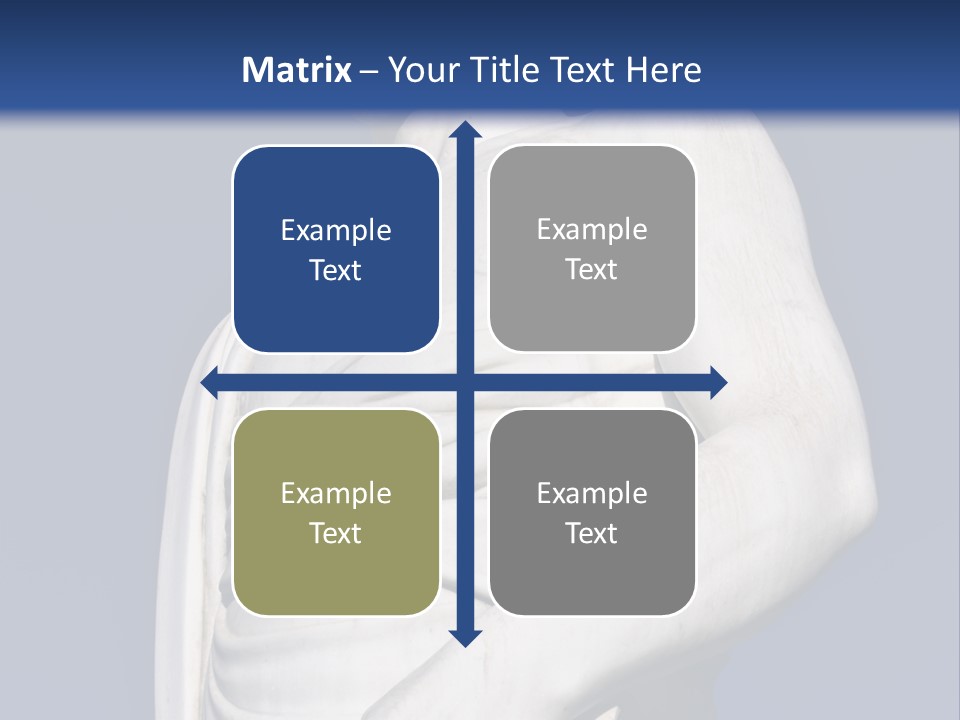 Matrix – Your Title Text Here

Example Text

Example Text

Example Text

Example Text